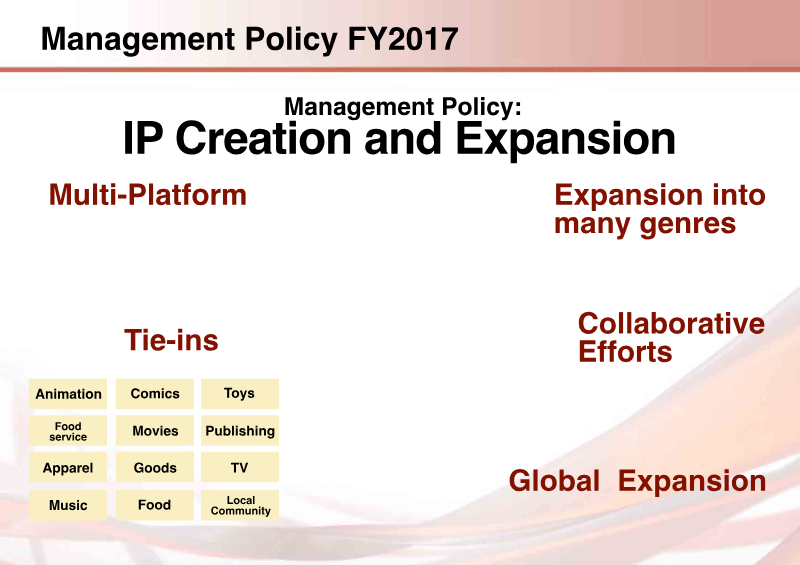 Management Policy FY2017

Management Policy:
IP Creation and Expansion

Multi-Platform

Expansion into many genres

Tie-ins

Collaborative Efforts

| Animation | Comics | Toys |
|---|---|---|
| Food service | Movies | Publishing |
| Apparel | Goods | TV |
| Music | Food | Local Community |

Global Expansion